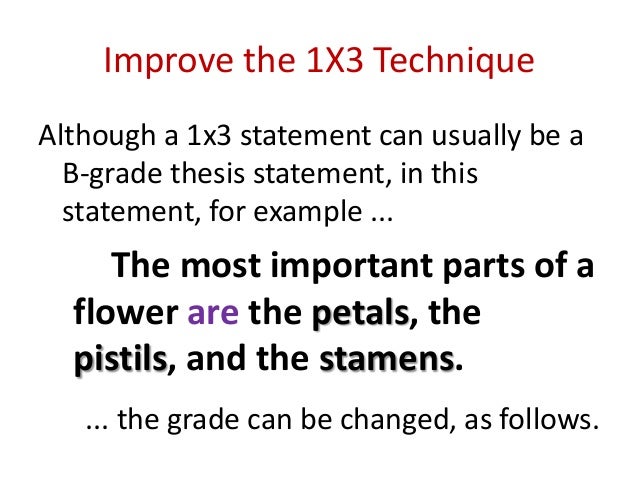 Improve the 1X3 Technique

Although a 1x3 statement can usually be a B-grade thesis statement, in this statement, for example ...

The most important parts of a flower are the petals, the pistils, and the stamens.

... the grade can be changed, as follows.